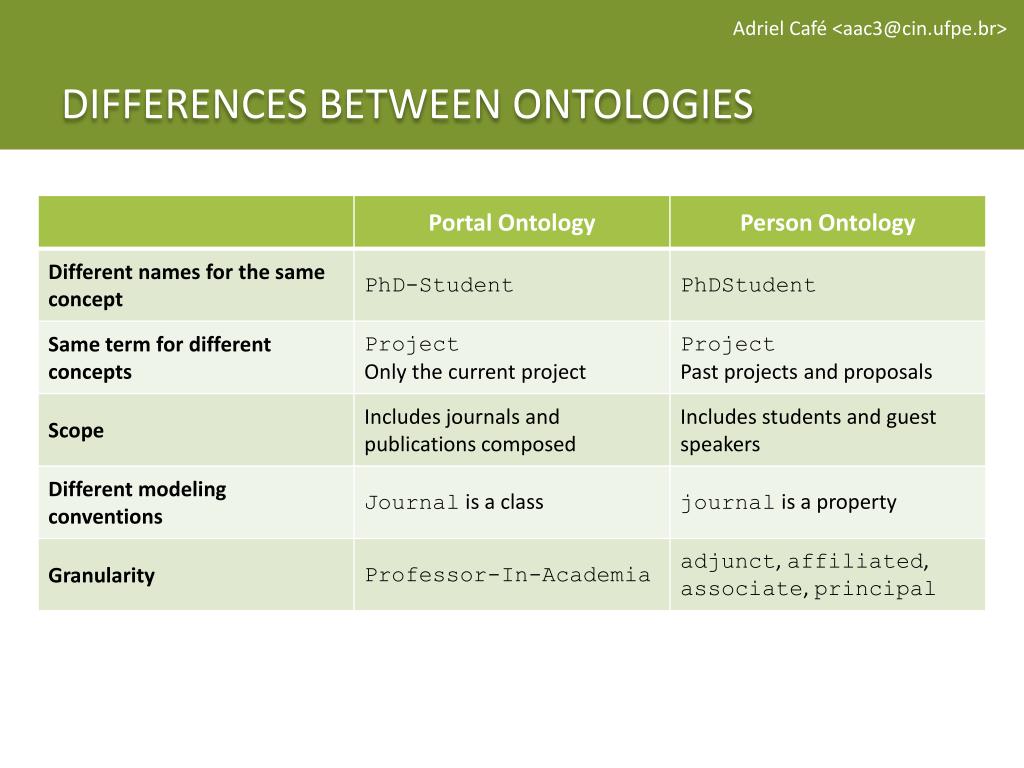 Adriel Café <aac3@cin.ufpe.br>

DIFFERENCES BETWEEN ONTOLOGIES

| | Portal Ontology | Person Ontology |
|---|---|---|
| Different names for the same concept | PhD-Student | PhDStudent |
| Same term for different concepts | Project Only the current project | Project Past projects and proposals |
| Scope | Includes journals and publications composed | Includes students and guest speakers |
| Different modeling conventions | Journal is a class | journal is a property |
| Granularity | Professor-In-Academia | adjunct, affiliated, associate, principal |